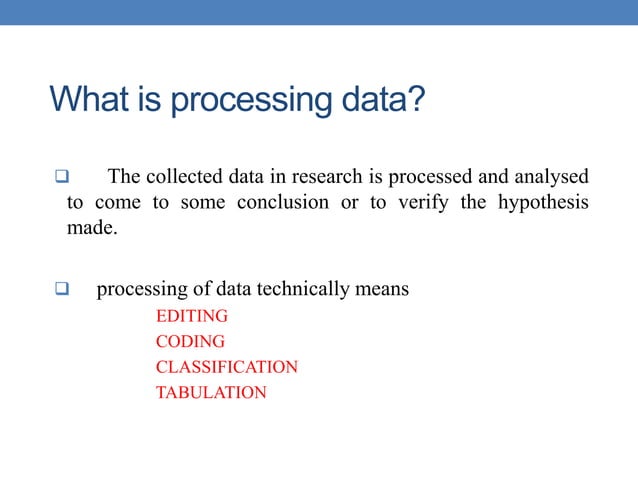 What is processing data?

❑ The collected data in research is processed and analysed to come to some conclusion or to verify the hypothesis made.

❑ processing of data technically means

EDITING
CODING
CLASSIFICATION
TABULATION